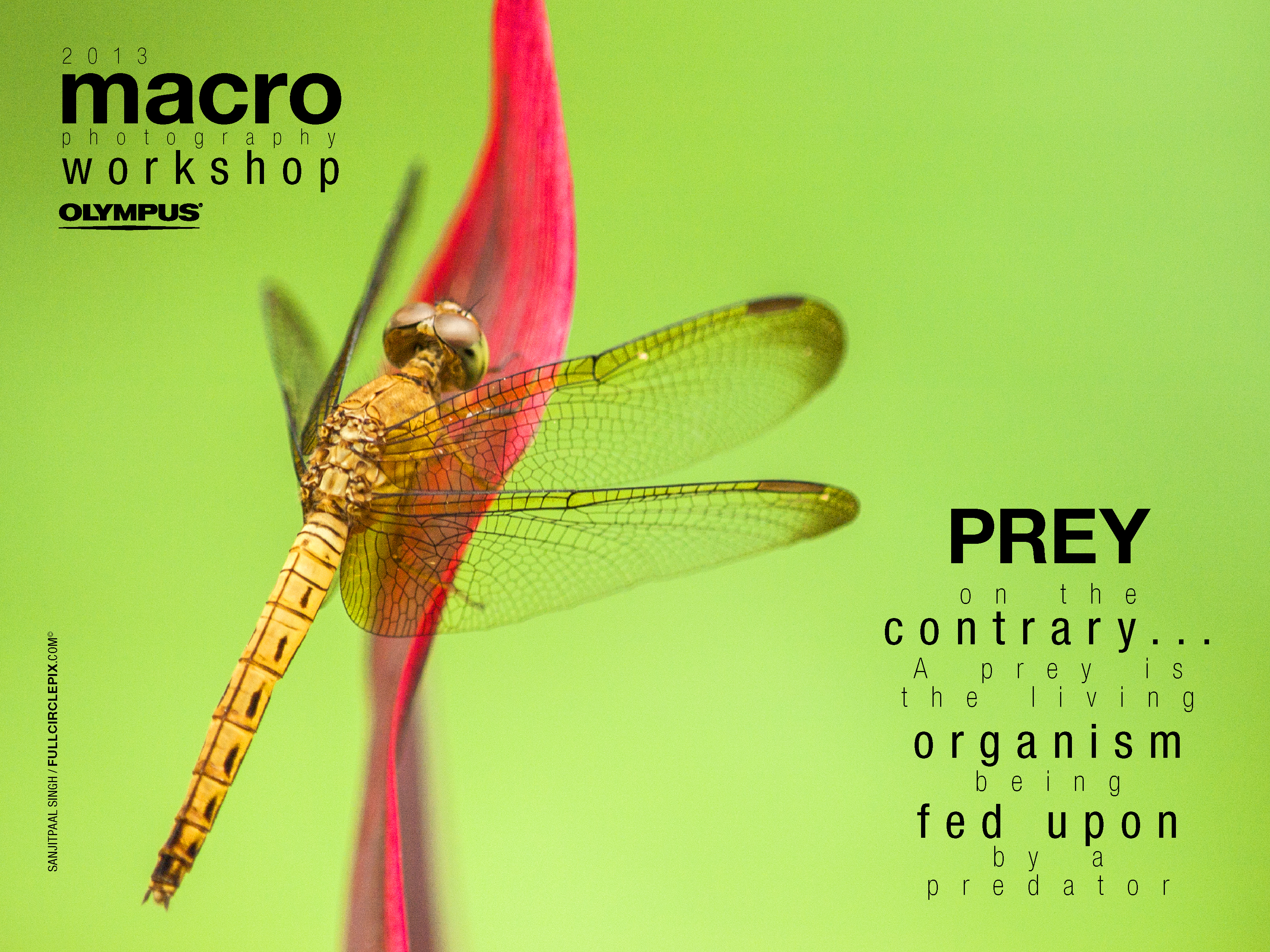 2013
macro
photography
workshop
OLYMPUS

SANJITPAAL SINGH / FULLCIRCLEPIX.COM©

PREY
on the
contrary...
A prey is
the living
organism
being
fed upon
by a
predator